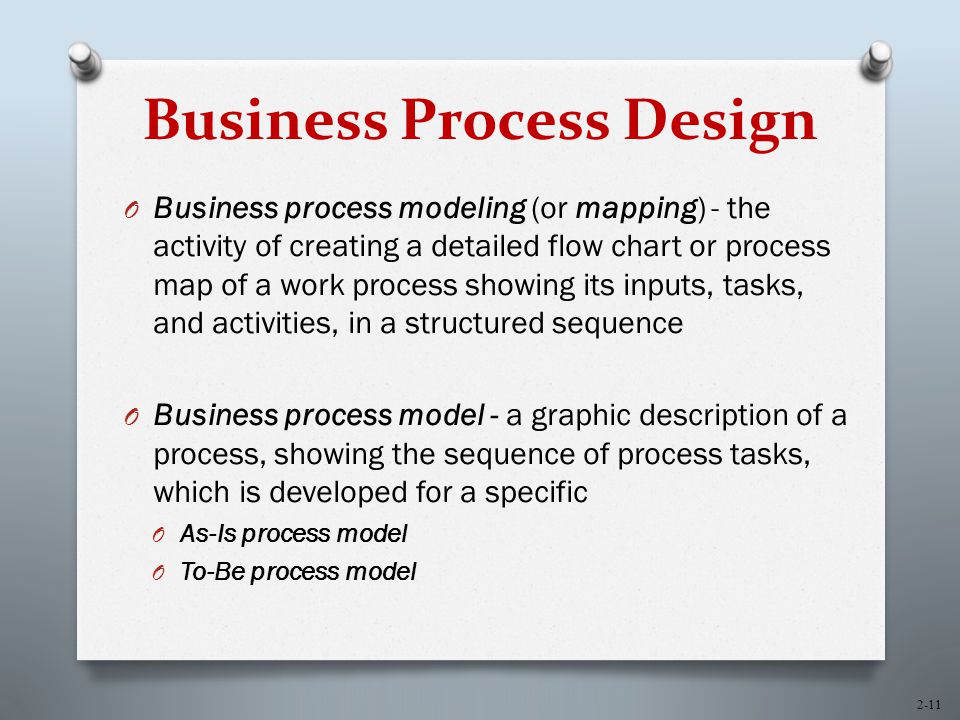 Business Process Design

O Business process modeling (or mapping) - the activity of creating a detailed flow chart or process map of a work process showing its inputs, tasks, and activities, in a structured sequence

O Business process model - a graphic description of a process, showing the sequence of process tasks, which is developed for a specific

O As-Is process model

O To-Be process model

2-11